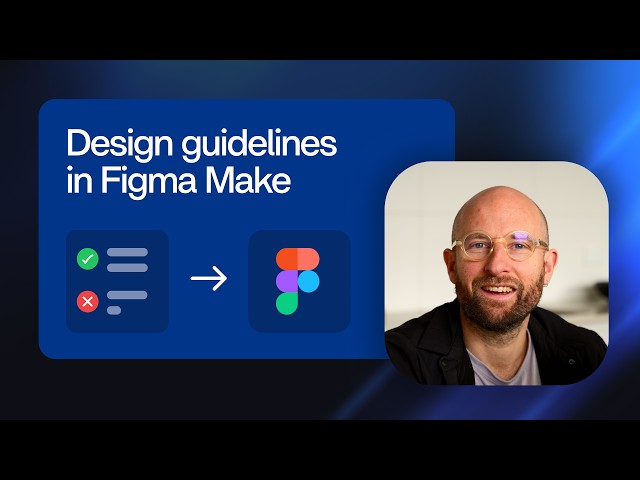 Design guidelines in Figma Make